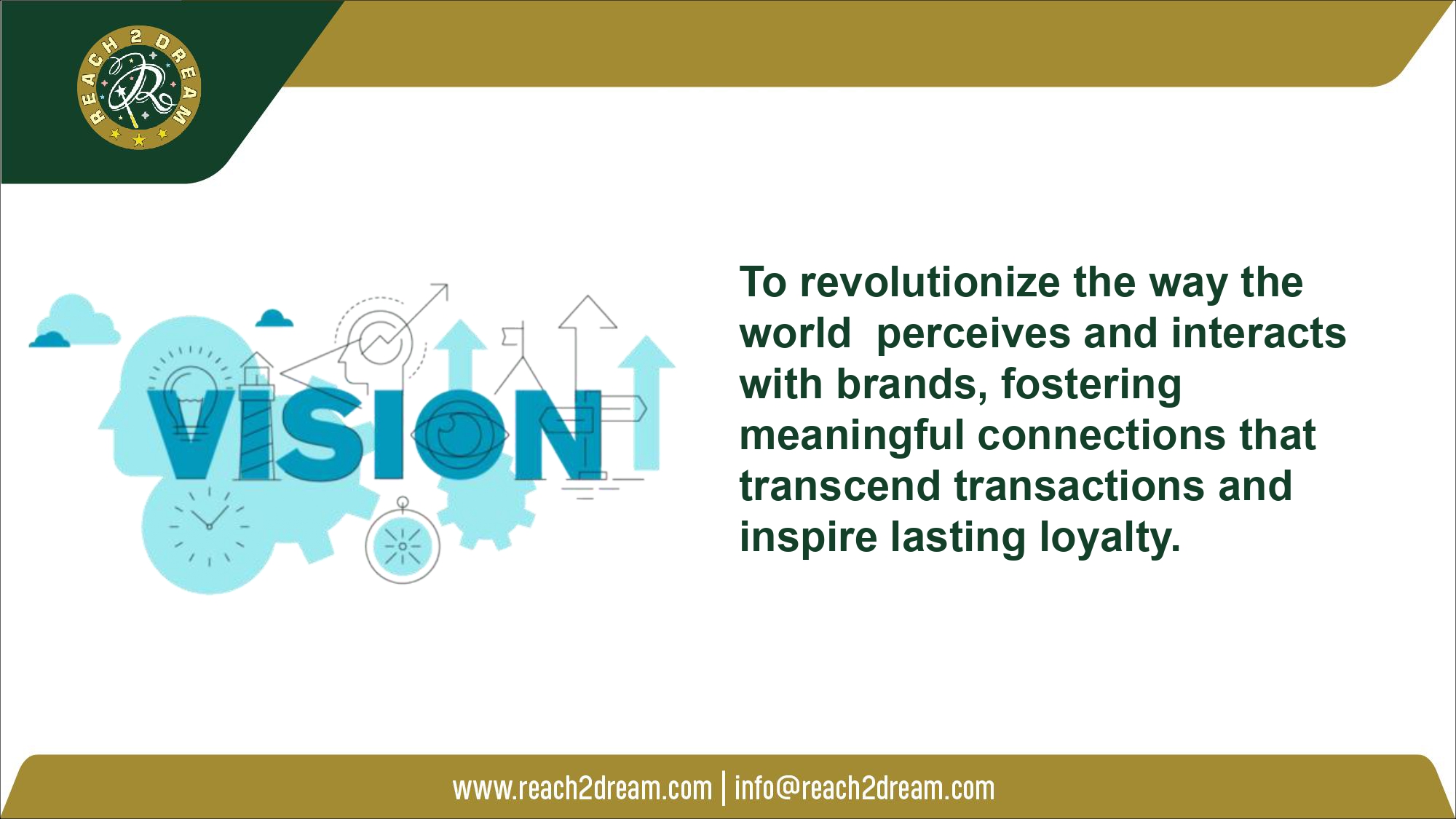 REACH 2 DREAM

VISION

To revolutionize the way the world perceives and interacts with brands, fostering meaningful connections that transcend transactions and inspire lasting loyalty.

www.reach2dream.com | info@reach2dream.com